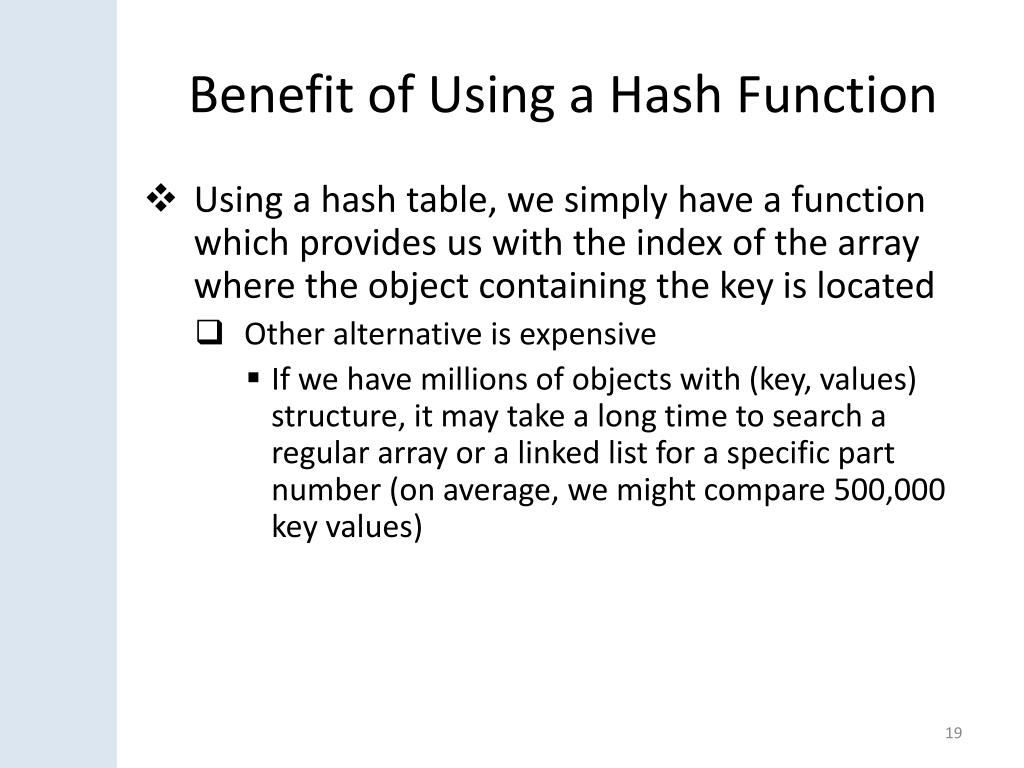 Benefit of Using a Hash Function

❖ Using a hash table, we simply have a function which provides us with the index of the array where the object containing the key is located

❑ Other alternative is expensive

▪ If we have millions of objects with (key, values) structure, it may take a long time to search a regular array or a linked list for a specific part number (on average, we might compare 500,000 key values)

19